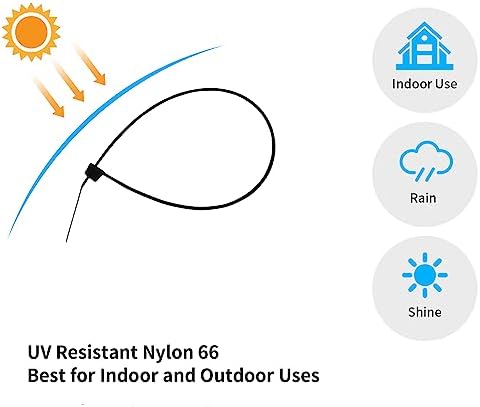 Indoor Use

Rain

Shine

UV Resistant Nylon 66
Best for Indoor and Outdoor Uses